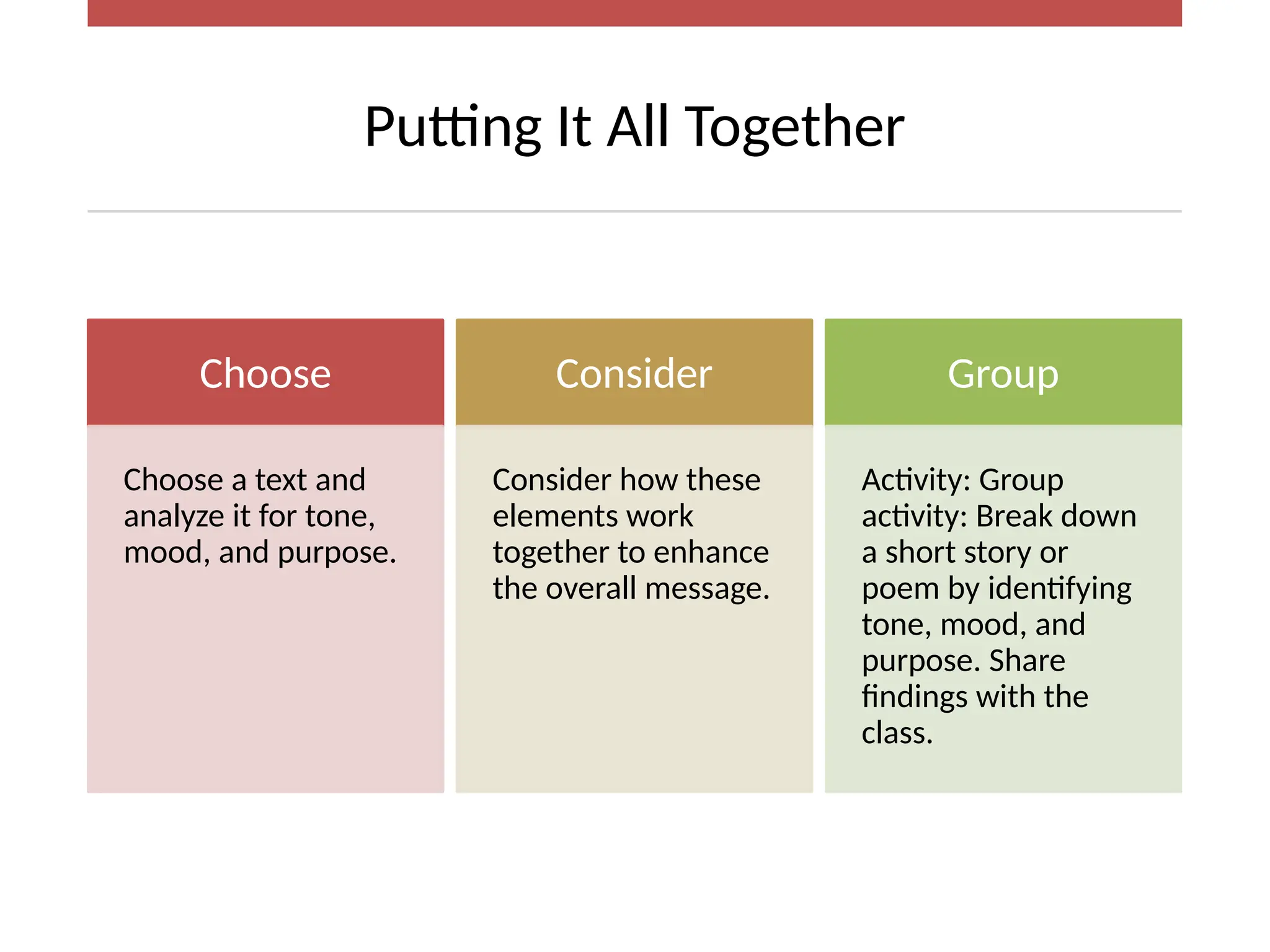 Putting It All Together

Choose

Choose a text and analyze it for tone, mood, and purpose.

Consider

Consider how these elements work together to enhance the overall message.

Group

Activity: Group activity: Break down a short story or poem by identifying tone, mood, and purpose. Share findings with the class.